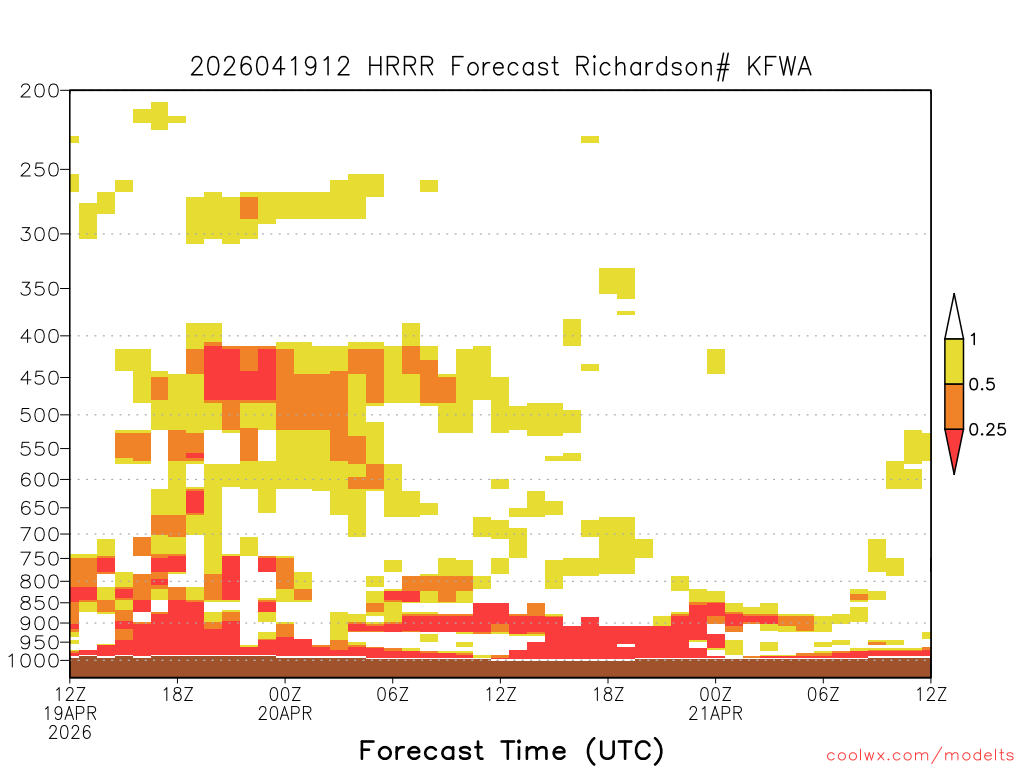 2026041912 HRRR Forecast Richardson# KFWA

200
250
300
350
400
450
500
550
600
650
700
750
800
850
900
950
1000

1
0.5
0.25

12Z 19APR 2026
18Z
00Z 20APR
06Z
12Z
18Z
00Z 21APR
06Z
12Z

Forecast Time (UTC)

coolwx.com/modelts